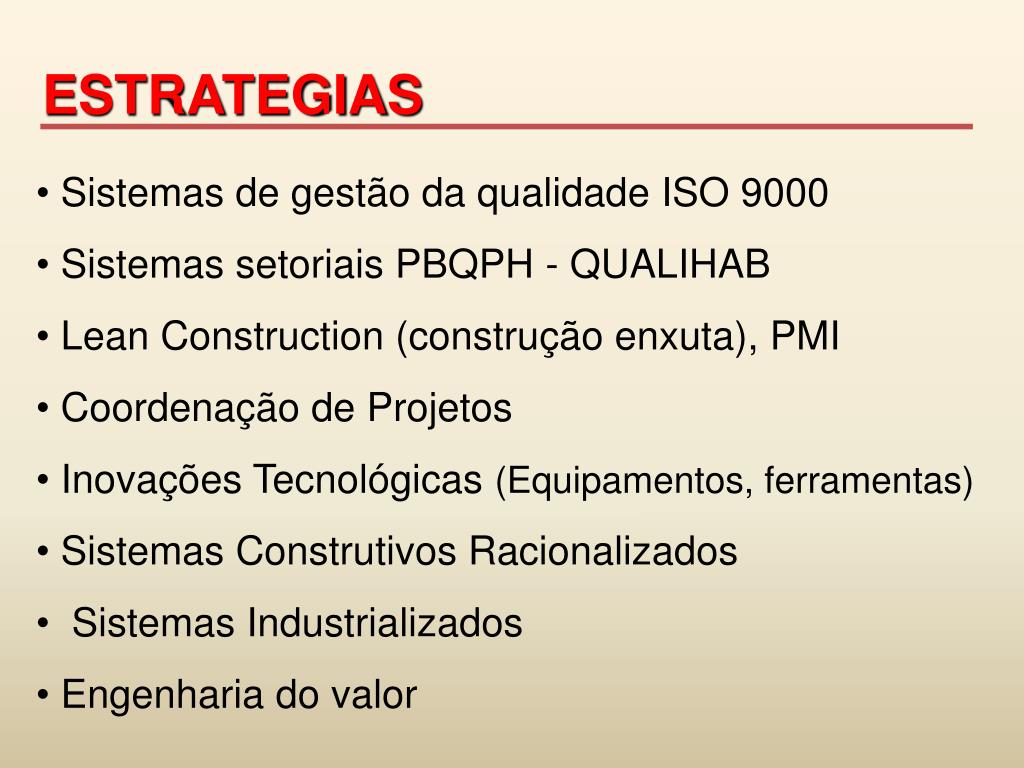 ESTRATEGIAS

• Sistemas de gestão da qualidade ISO 9000
• Sistemas setoriais PBQPH - QUALIHAB
• Lean Construction (construção enxuta), PMI
• Coordenação de Projetos
• Inovações Tecnológicas (Equipamentos, ferramentas)
• Sistemas Construtivos Racionalizados
• Sistemas Industrializados
• Engenharia do valor